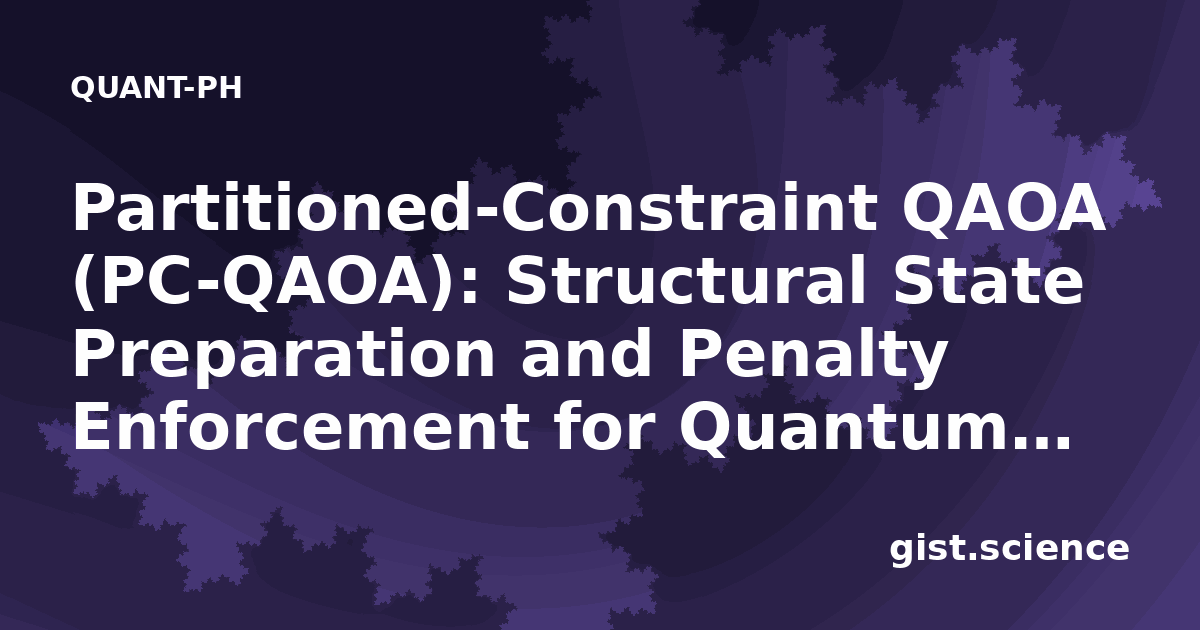 QUANT-PH

Partitioned-Constraint QAOA (PC-QAOA): Structural State Preparation and Penalty Enforcement for Quantum...

gist.science